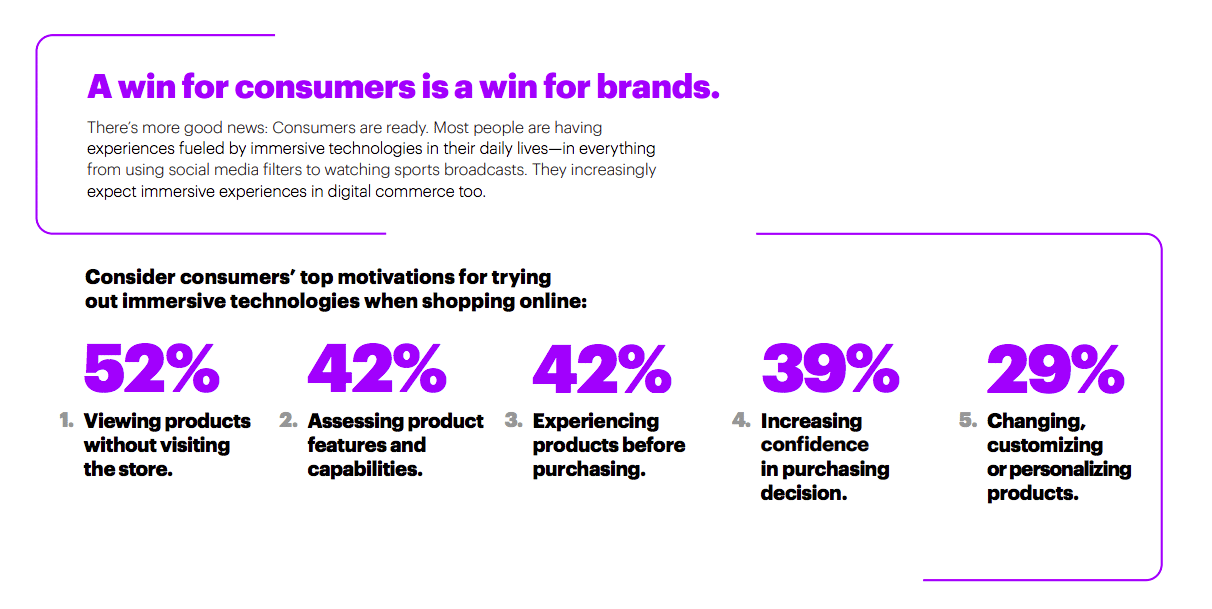 A win for consumers is a win for brands.

There's more good news: Consumers are ready. Most people are having experiences fueled by immersive technologies in their daily lives—in everything from using social media filters to watching sports broadcasts. They increasingly expect immersive experiences in digital commerce too.

Consider consumers' top motivations for trying out immersive technologies when shopping online:

52%
1. Viewing products without visiting the store.

42%
2. Assessing product features and capabilities.

42%
3. Experiencing products before purchasing.

39%
4. Increasing confidence in purchasing decision.

29%
5. Changing, customizing or personalizing products.